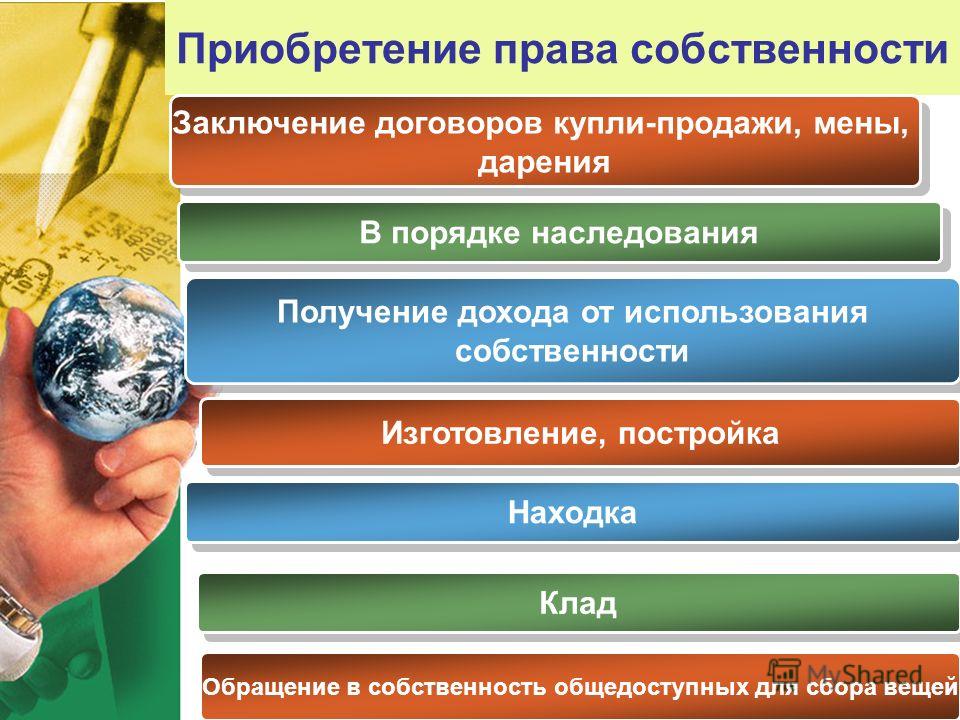 Приобретение права собственности

Заключение договоров купли-продажи, мены, дарения

В порядке наследования

Получение дохода от использования собственности

Изготовление, постройка

Находка

Клад

Обращение в собственность общедоступных для сбора вещей

MyShared